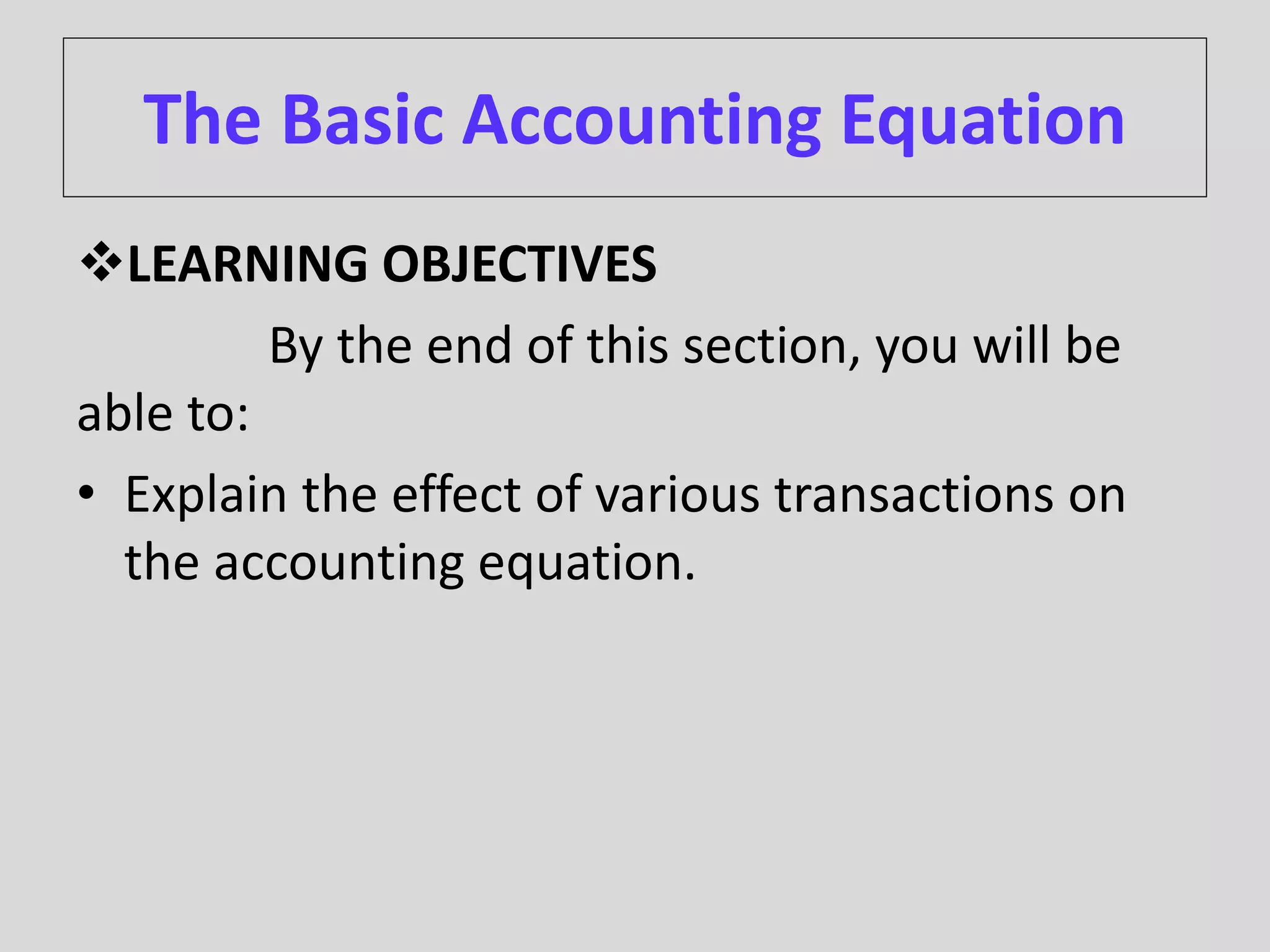 The Basic Accounting Equation

❖LEARNING OBJECTIVES

By the end of this section, you will be able to:

• Explain the effect of various transactions on the accounting equation.